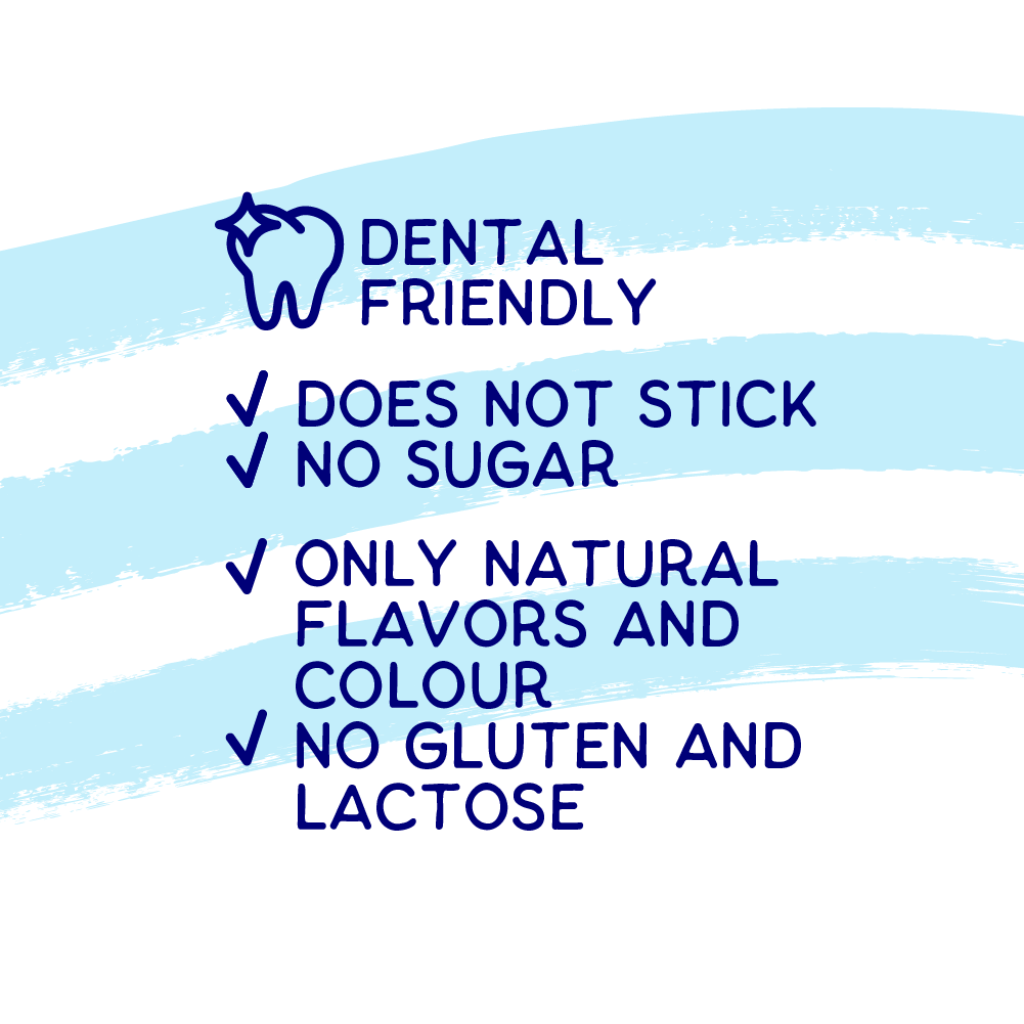 DENTAL FRIENDLY

✓ DOES NOT STICK
✓ NO SUGAR

✓ ONLY NATURAL FLAVORS AND COLOUR
✓ NO GLUTEN AND LACTOSE